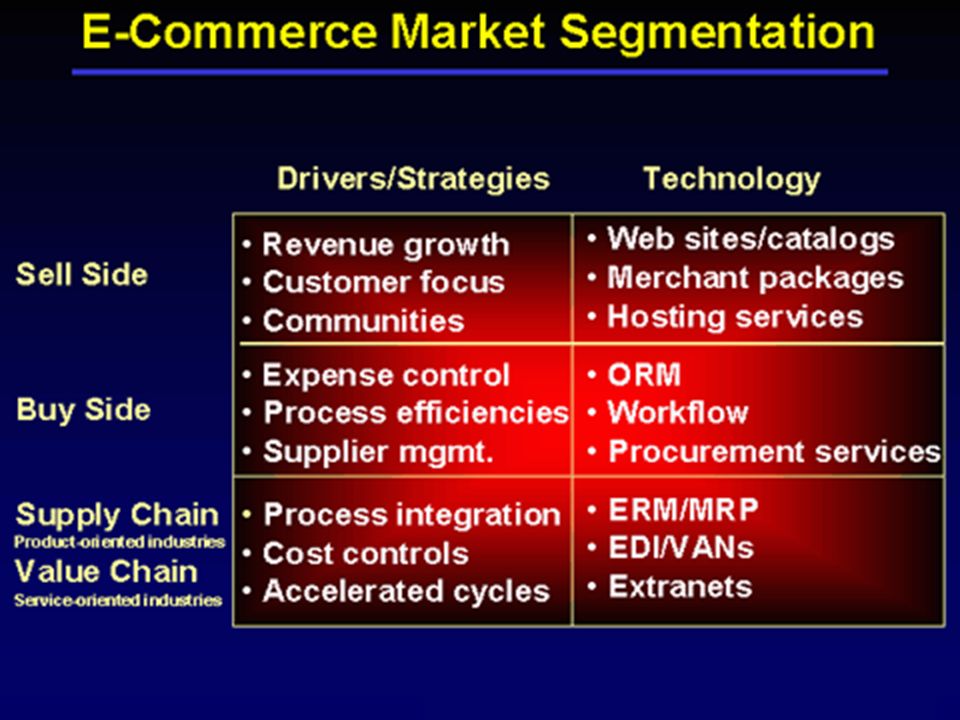 E-Commerce Market Segmentation

| | Drivers/Strategies | Technology |
|---|---|---|
| Sell Side | • Revenue growth • Customer focus • Communities | • Web sites/catalogs • Merchant packages • Hosting services |
| Buy Side | • Expense control • Process efficiencies • Supplier mgmt. | • ORM • Workflow • Procurement services |
| Supply Chain Product-oriented industries Value Chain Service-oriented industries | • Process integration • Cost controls • Accelerated cycles | • ERM/MRP • EDI/VANs • Extranets |